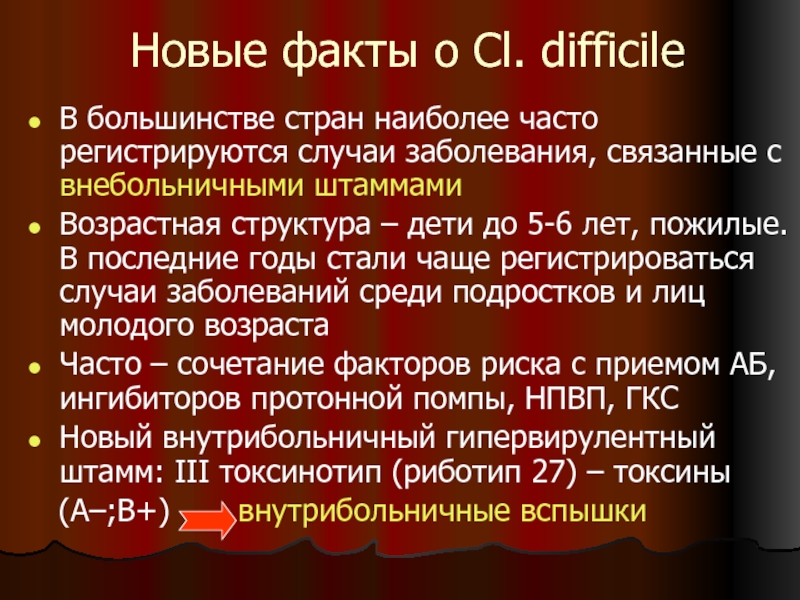 Новые факты о Cl. difficile

- В большинстве стран наиболее часто регистрируются случаи заболевания, связанные с внебольничными штаммами
- Возрастная структура – дети до 5-6 лет, пожилые. В последние годы стали чаще регистрироваться случаи заболеваний среди подростков и лиц молодого возраста
- Часто – сочетание факторов риска с приемом АБ, ингибиторов протонной помпы, НПВП, ГКС
- Новый внутрибольничный гипервирулентный штамм: III токсинотип (риботип 27) – токсины (А–;В+) внутрибольничные вспышки